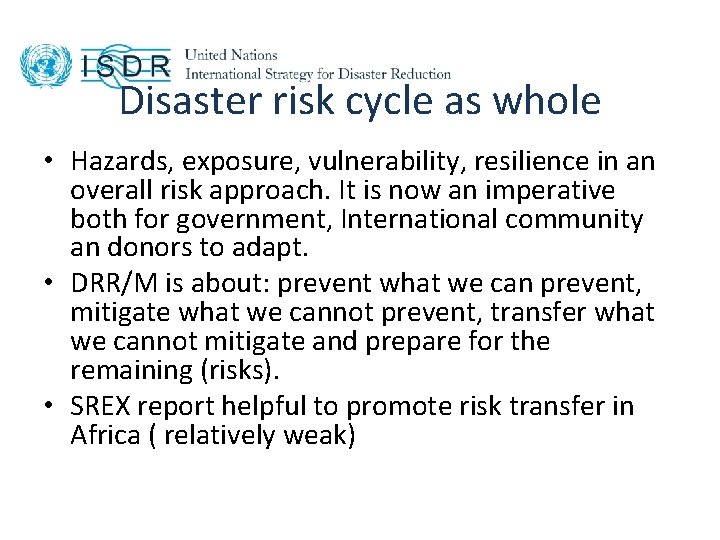 ISDR United Nations International Strategy for Disaster Reduction

Disaster risk cycle as whole

• Hazards, exposure, vulnerability, resilience in an overall risk approach. It is now an imperative both for government, International community an donors to adapt.
• DRR/M is about: prevent what we can prevent, mitigate what we cannot prevent, transfer what we cannot mitigate and prepare for the remaining (risks).
• SREX report helpful to promote risk transfer in Africa ( relatively weak)